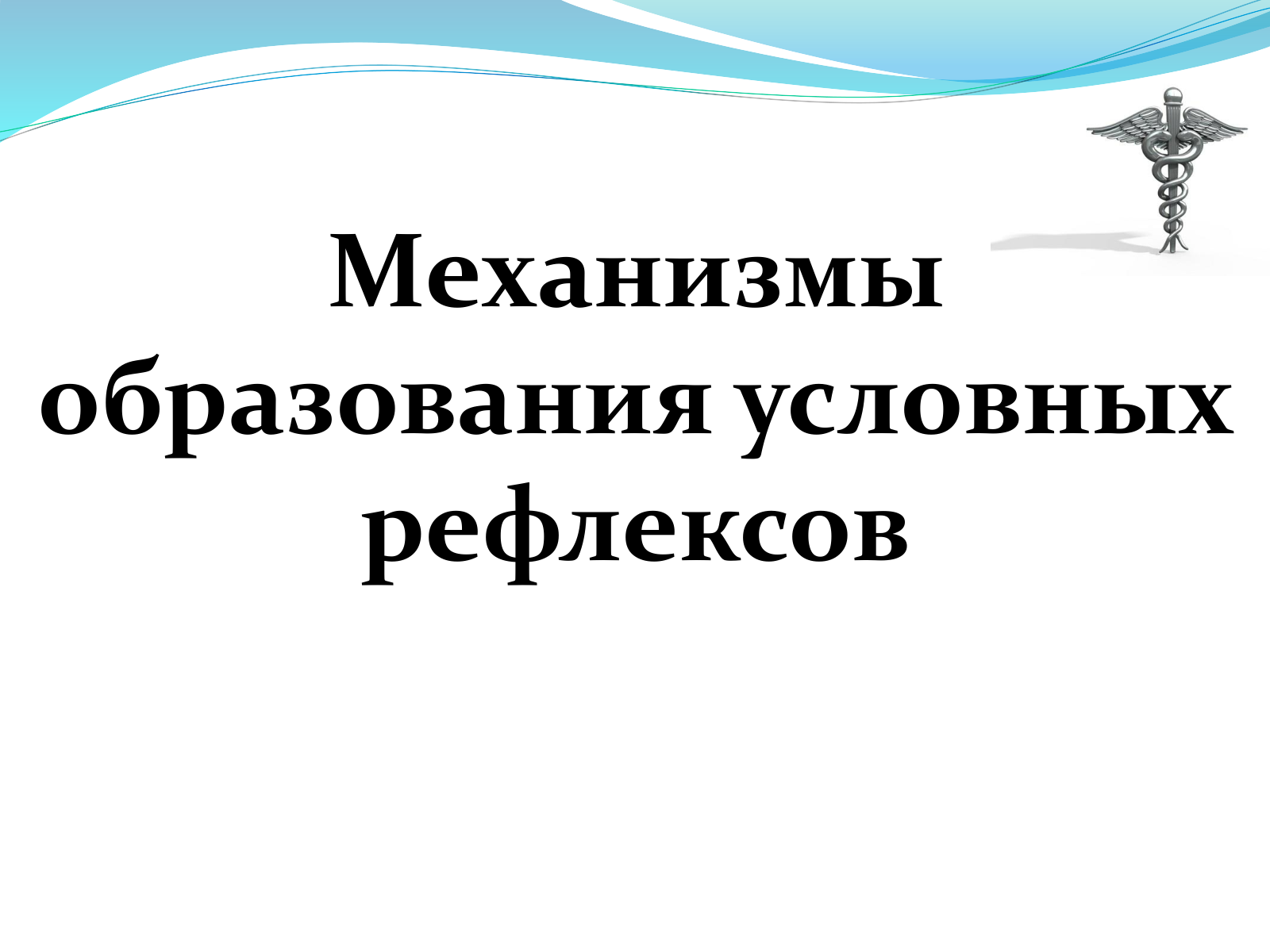 Механизмы образования условных рефлексов